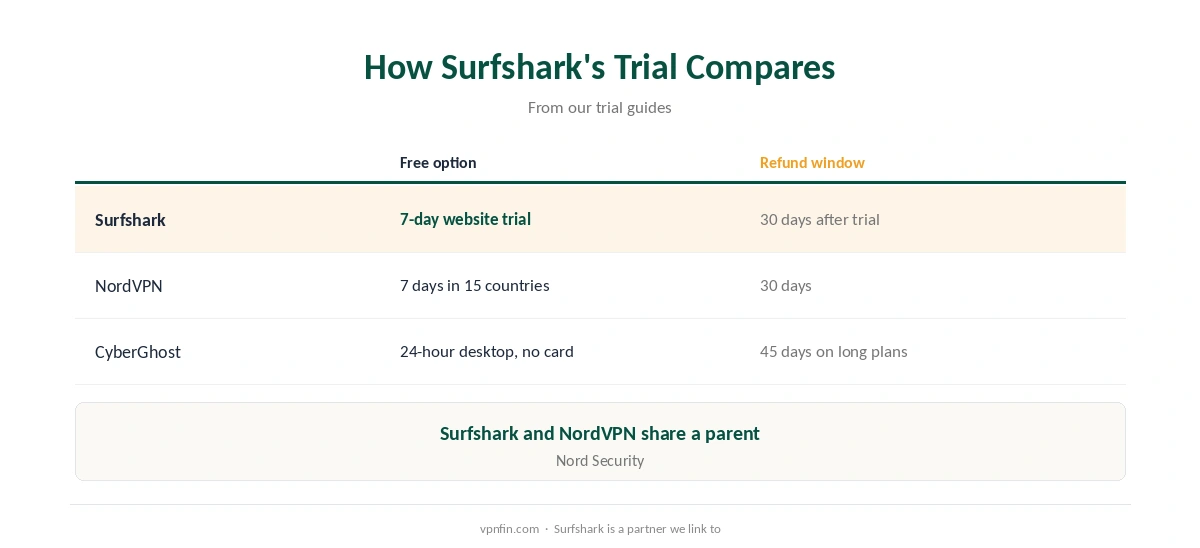 How Surfshark's Trial Compares

From our trial guides

| | Free option | Refund window |
|---|---|---|
| Surfshark | 7-day website trial | 30 days after trial |
| NordVPN | 7 days in 15 countries | 30 days |
| CyberGhost | 24-hour desktop, no card | 45 days on long plans |

Surfshark and NordVPN share a parent

Nord Security

vpnfin.com · Surfshark is a partner we link to